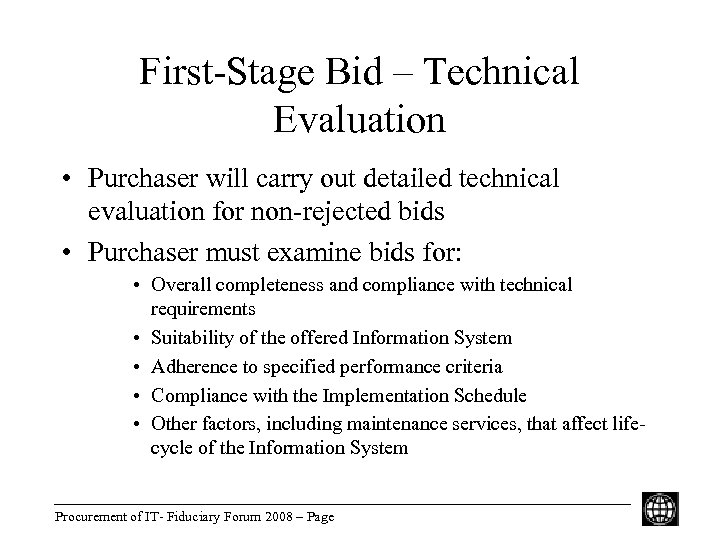 First-Stage Bid – Technical Evaluation

• Purchaser will carry out detailed technical evaluation for non-rejected bids

• Purchaser must examine bids for:

• Overall completeness and compliance with technical requirements

• Suitability of the offered Information System

• Adherence to specified performance criteria

• Compliance with the Implementation Schedule

• Other factors, including maintenance services, that affect life-cycle of the Information System

Procurement of IT- Fiduciary Forum 2008 – Page